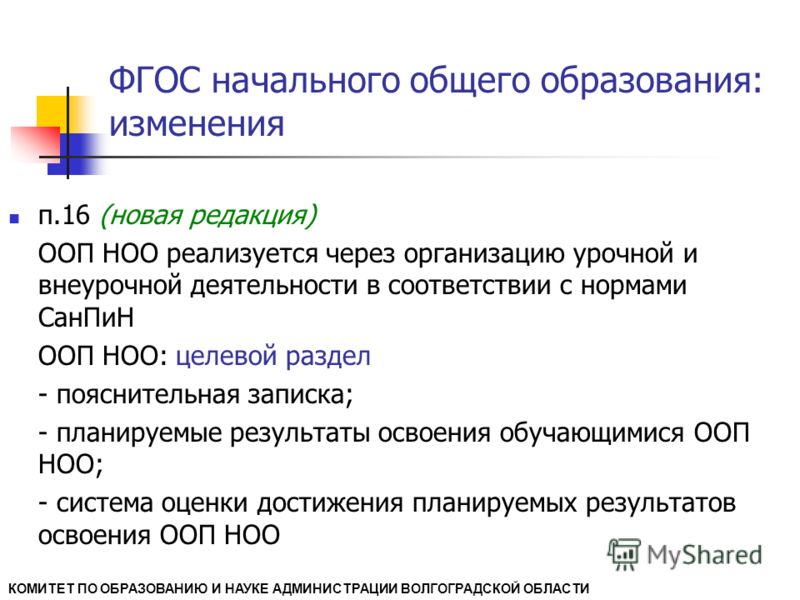 ФГОС начального общего образования: изменения

п.16 (новая редакция)

ООП НОО реализуется через организацию урочной и внеурочной деятельности в соответствии с нормами СанПиН

ООП НОО: целевой раздел

- пояснительная записка;

- планируемые результаты освоения обучающимися ООП НОО;

- система оценки достижения планируемых результатов освоения ООП НОО

MyShared

КОМИТЕТ ПО ОБРАЗОВАНИЮ И НАУКЕ АДМИНИСТРАЦИИ ВОЛГОГРАДСКОЙ ОБЛАСТИ